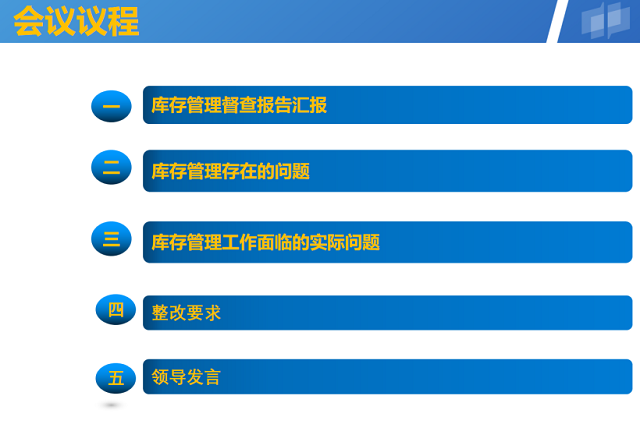 会议议程

一 库存管理督查报告汇报

二 库存管理存在的问题

三 库存管理工作面临的实际问题

四 整改要求

五 领导发言